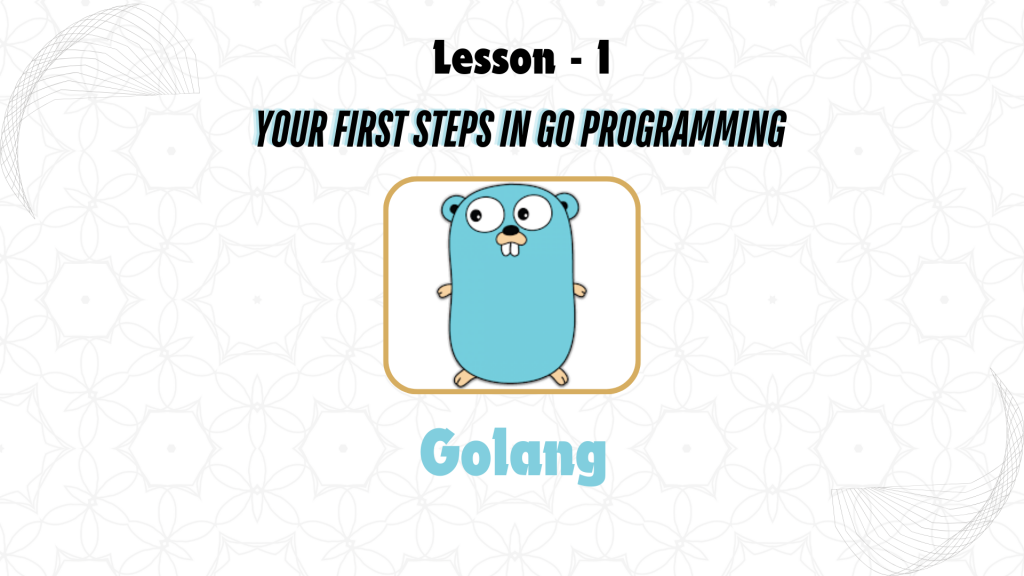 Lesson - 1

YOUR FIRST STEPS IN GO PROGRAMMING

Golang